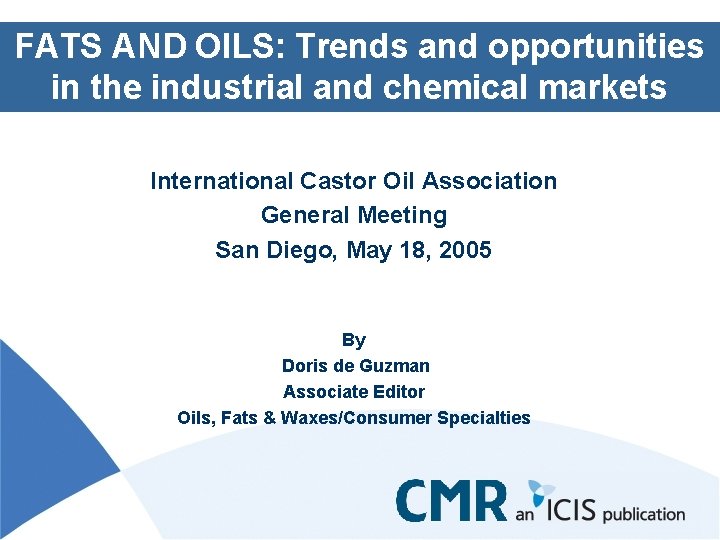 FATS AND OILS: Trends and opportunities in the industrial and chemical markets

International Castor Oil Association
General Meeting
San Diego, May 18, 2005

By
Doris de Guzman
Associate Editor
Oils, Fats & Waxes/Consumer Specialties

CMR an ICIS publication